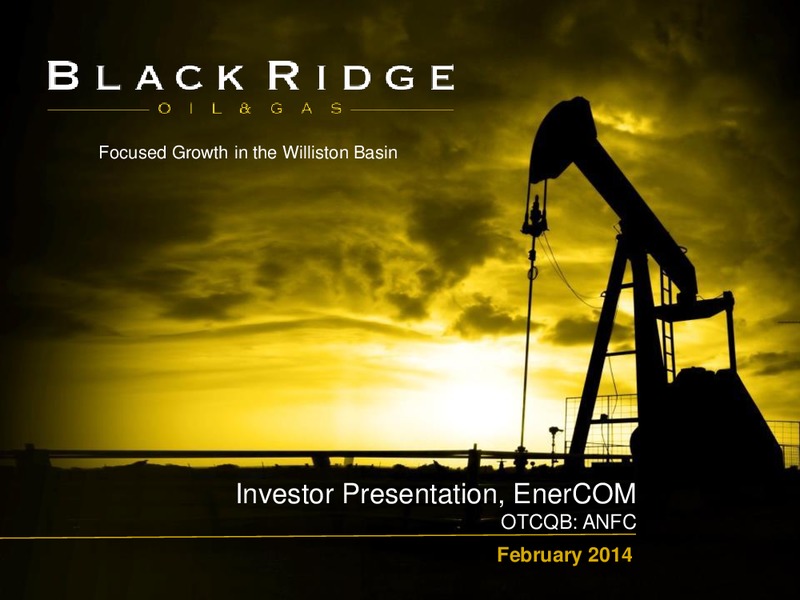 BLACK RIDGE
OIL & GAS

Focused Growth in the Williston Basin

Investor Presentation, EnerCOM
OTCQB: ANFC
February 2014